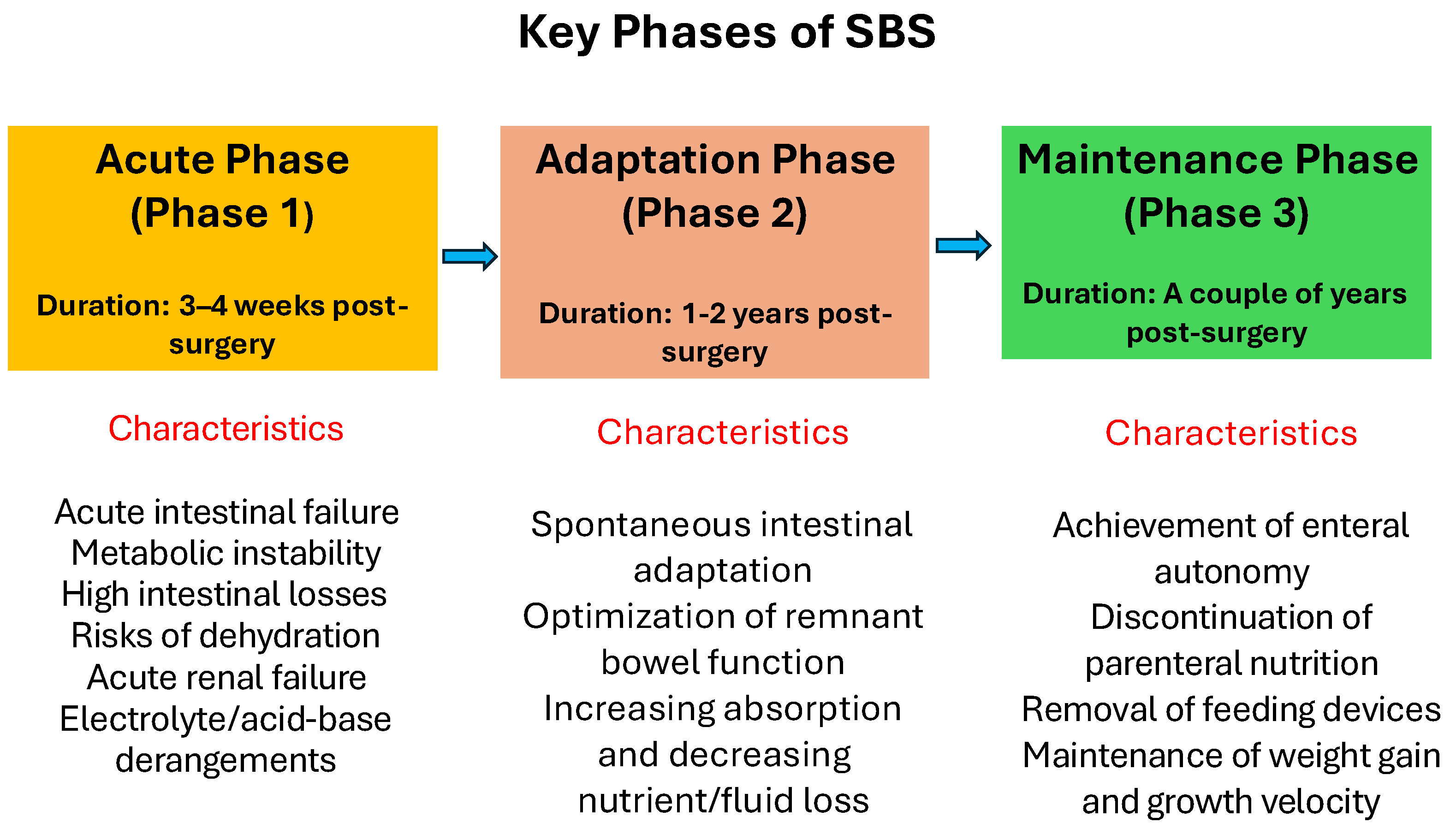 Key Phases of SBS

Acute Phase (Phase 1)

Duration: 3–4 weeks post-surgery

Characteristics

Acute intestinal failure
Metabolic instability
High intestinal losses
Risks of dehydration
Acute renal failure
Electrolyte/acid-base derangements

Adaptation Phase (Phase 2)

Duration: 1-2 years post-surgery

Characteristics

Spontaneous intestinal adaptation
Optimization of remnant bowel function
Increasing absorption and decreasing nutrient/fluid loss

Maintenance Phase (Phase 3)

Duration: A couple of years post-surgery

Characteristics

Achievement of enteral autonomy
Discontinuation of parenteral nutrition
Removal of feeding devices
Maintenance of weight gain and growth velocity